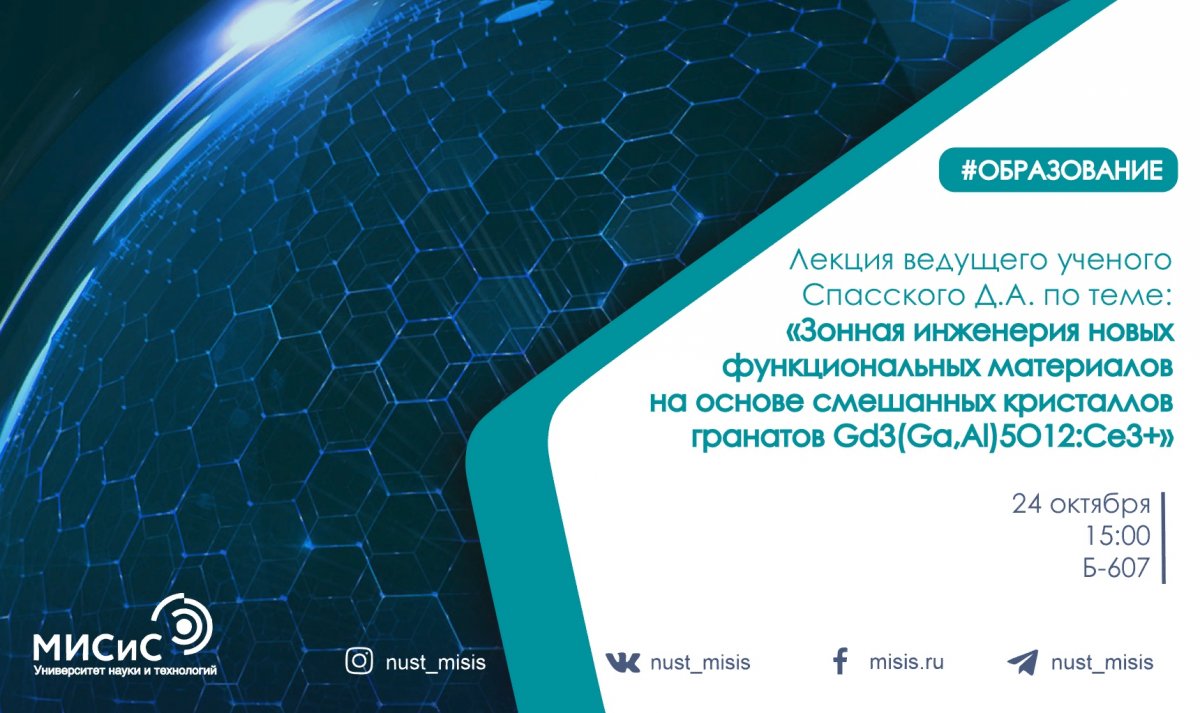 #ОБРАЗОВАНИЕ

Лекция ведущего ученого Спасского Д.А. по теме: «Зонная инженерия новых функциональных материалов на основе смешанных кристаллов гранатов Gd3(Ga,Al)5O12:Ce3+»

24 октября
15:00
Б-607

МИСиС
Университет науки и технологий

nust_misis

nust_misis

misis.ru

nust_misis